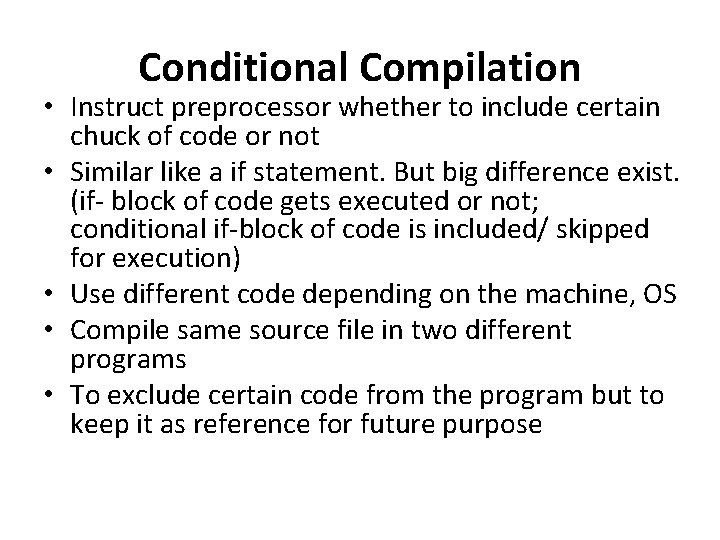 Conditional Compilation

• Instruct preprocessor whether to include certain chuck of code or not
• Similar like a if statement. But big difference exist. (if- block of code gets executed or not; conditional if-block of code is included/ skipped for execution)
• Use different code depending on the machine, OS
• Compile same source file in two different programs
• To exclude certain code from the program but to keep it as reference for future purpose